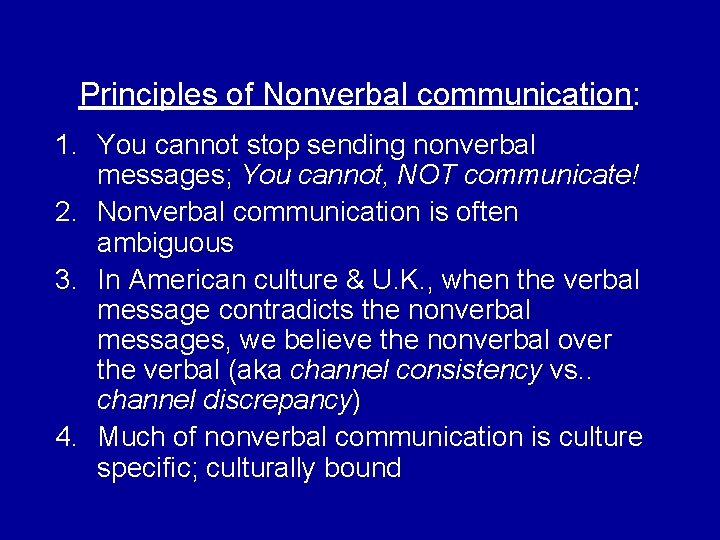 Principles of Nonverbal communication:

1. You cannot stop sending nonverbal messages; You cannot, NOT communicate!
2. Nonverbal communication is often ambiguous
3. In American culture & U.K., when the verbal message contradicts the nonverbal messages, we believe the nonverbal over the verbal (aka channel consistency vs.. channel discrepancy)
4. Much of nonverbal communication is culture specific; culturally bound